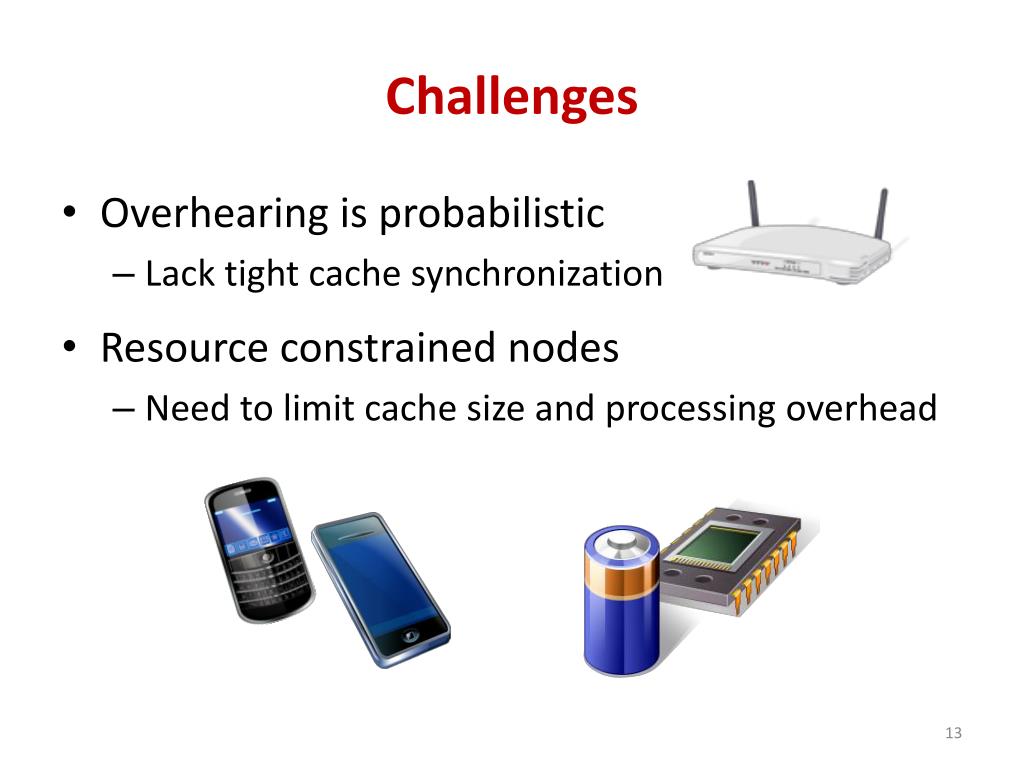 Challenges

• Overhearing is probabilistic
– Lack tight cache synchronization

• Resource constrained nodes
– Need to limit cache size and processing overhead

13